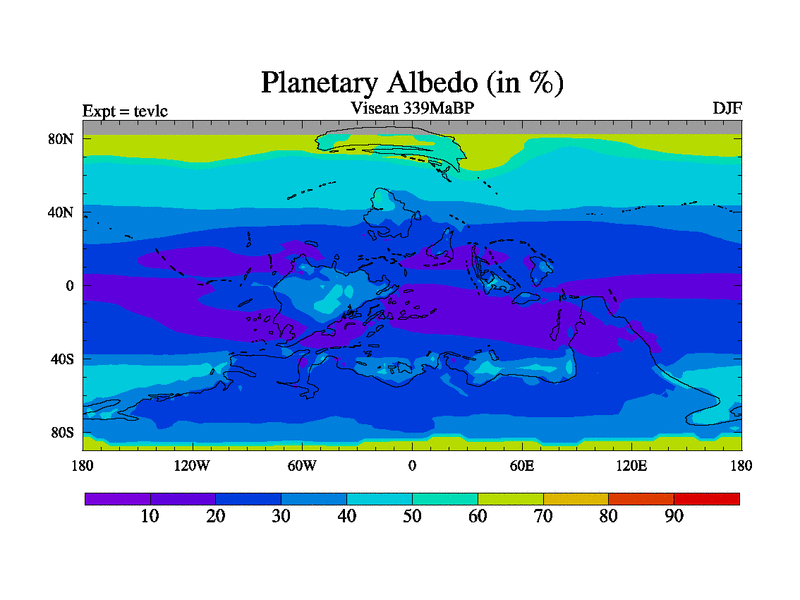 Planetary Albedo (in %)

Expt = tevlc
Visean 339MaBP
DJF

80N
40N
0
40S
80S

180
120W
60W
0
60E
120E
180

10
20
30
40
50
60
70
80
90